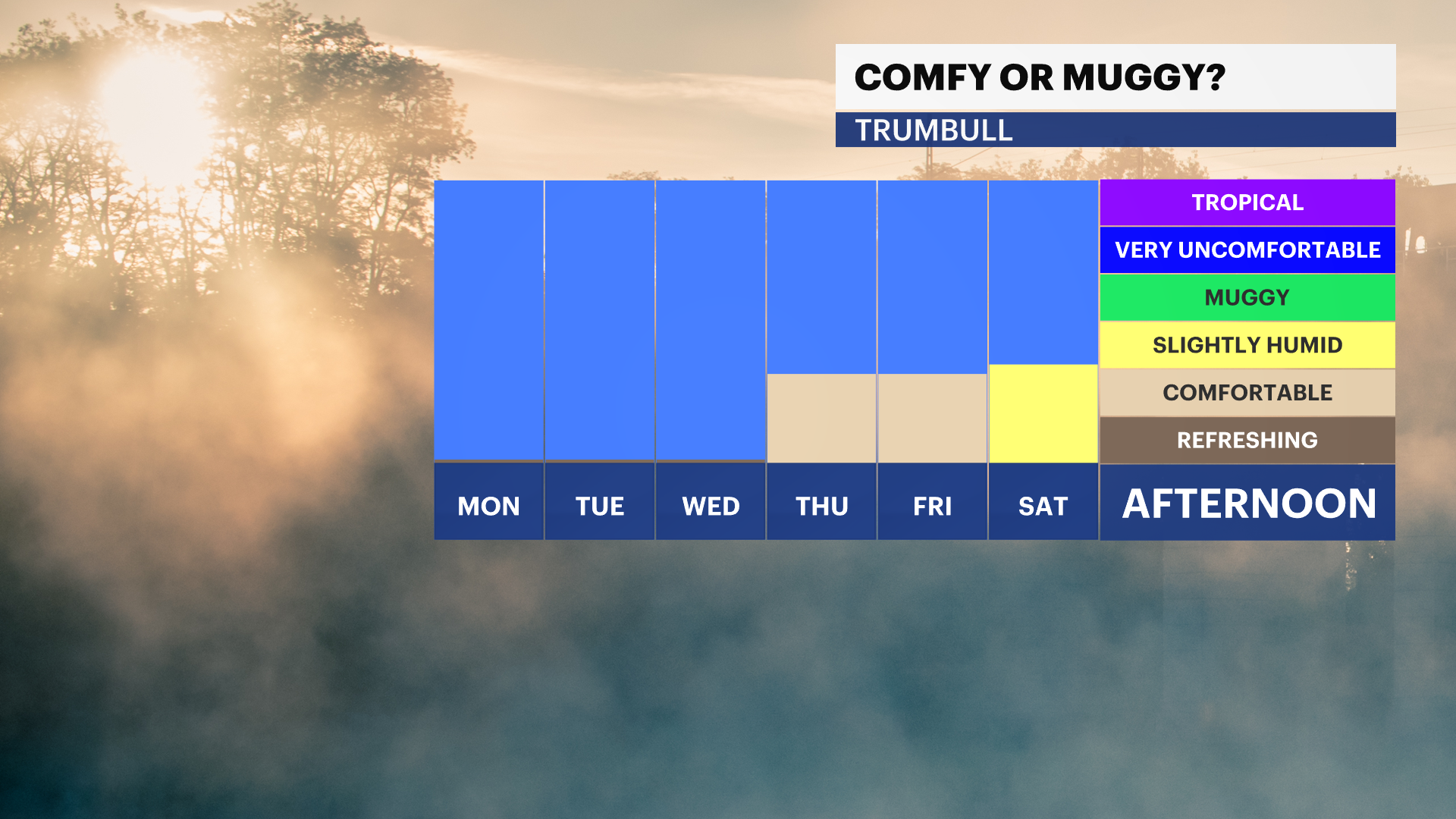 COMFY OR MUGGY?
TRUMBULL

TROPICAL
VERY UNCOMFORTABLE
MUGGY
SLIGHTLY HUMID
COMFORTABLE
REFRESHING

MON TUE WED THU FRI SAT AFTERNOON